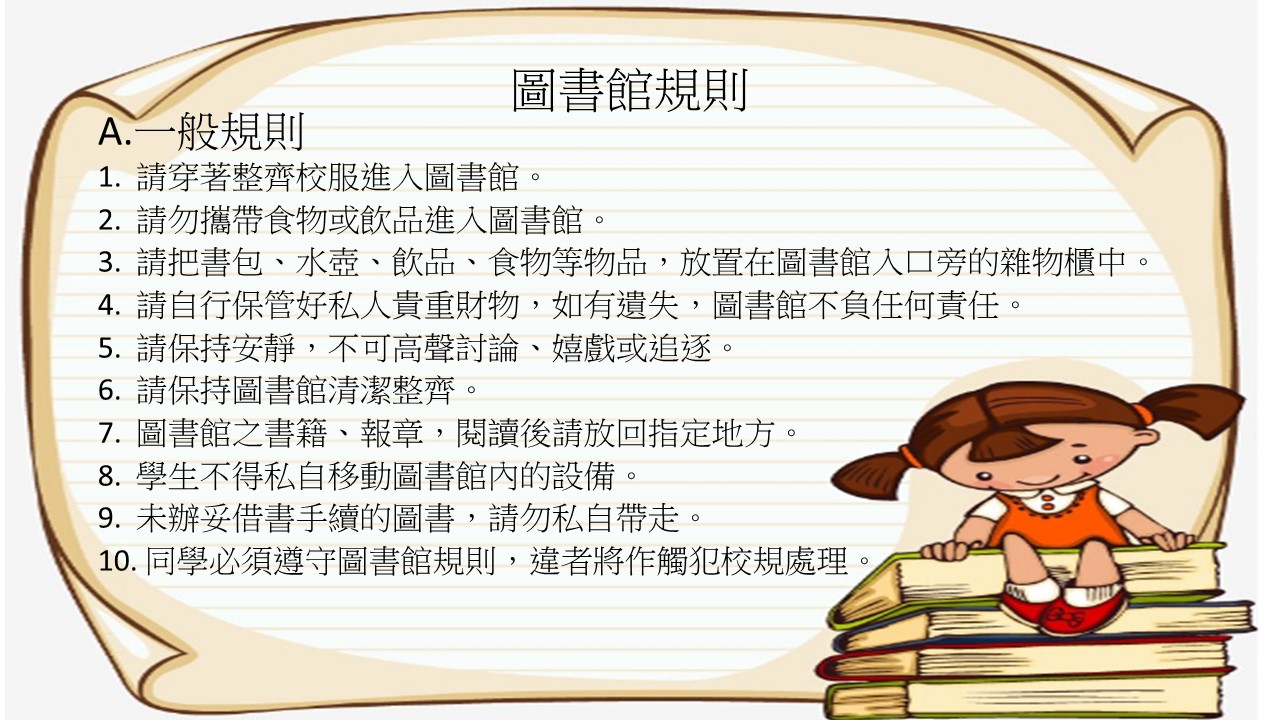 圖書館規則

A.一般規則

1. 請穿著整齊校服進入圖書館。
2. 請勿攜帶食物或飲品進入圖書館。
3. 請把書包、水壺、飲品、食物等物品，放置在圖書館入口旁的雜物櫃中。
4. 請自行保管好私人貴重財物，如有遺失，圖書館不負任何責任。
5. 請保持安靜，不可高聲討論、嬉戲或追逐。
6. 請保持圖書館清潔整齊。
7. 圖書館之書籍、報章，閱讀後請放回指定地方。
8. 學生不得私自移動圖書館內的設備。
9. 未辦妥借書手續的圖書，請勿私自帶走。
10. 同學必須遵守圖書館規則，違者將作觸犯校規處理。